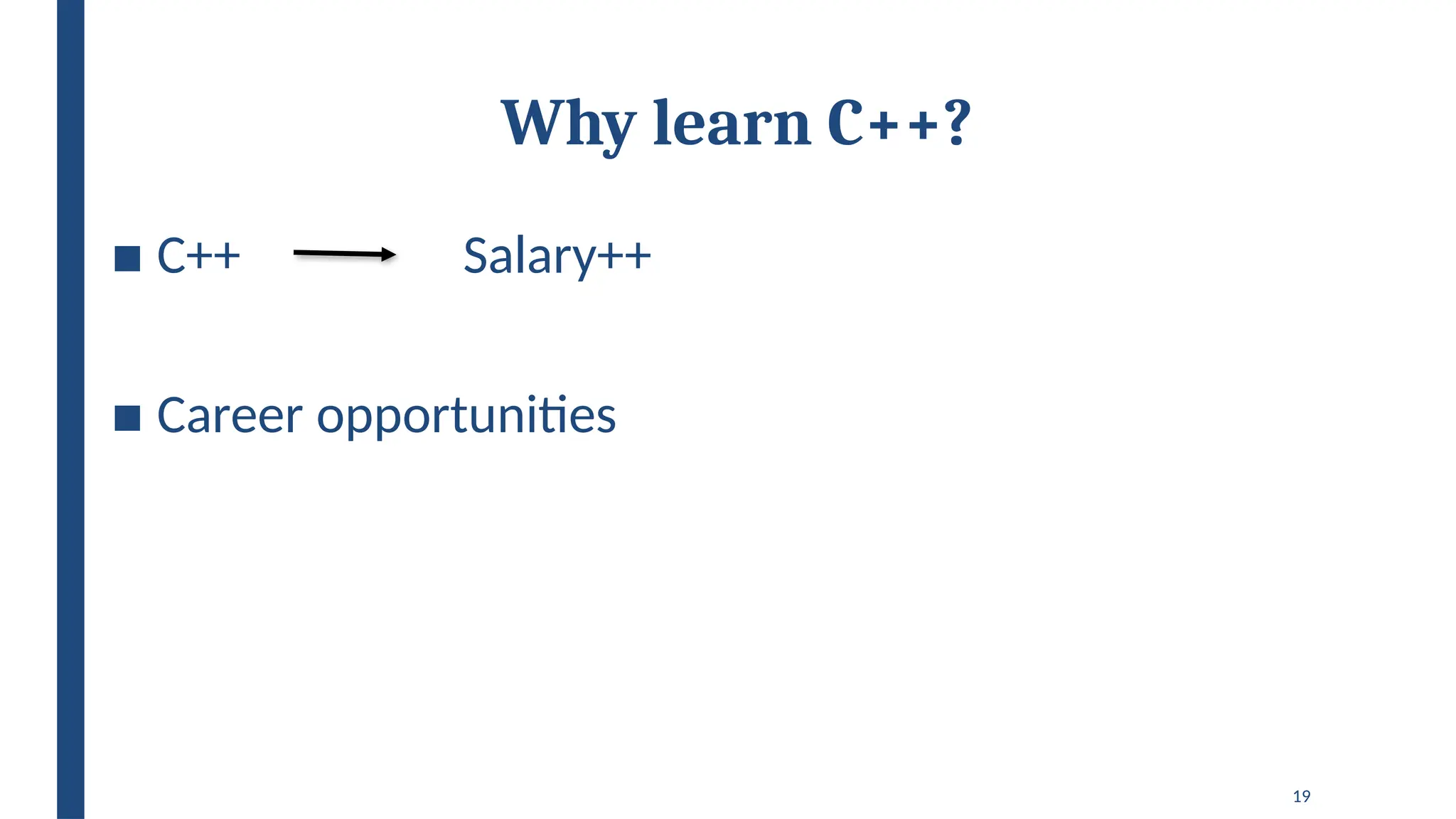 Why learn C++?

■ C++ → Salary++

■ Career opportunities

19